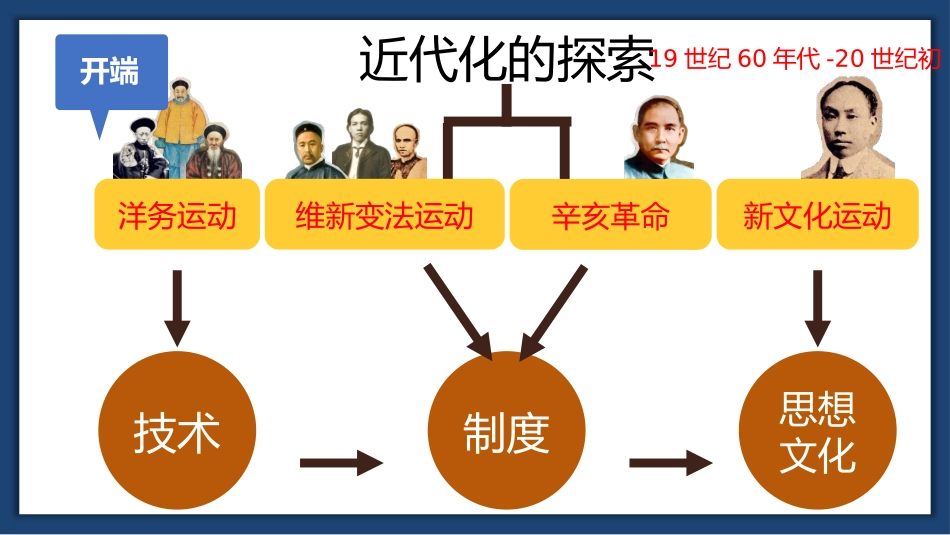 开端

近代化的探索 19 世纪 60 年代 -20 世纪初

洋务运动

维新变法运动

辛亥革命

新文化运动

技术

制度

思想文化